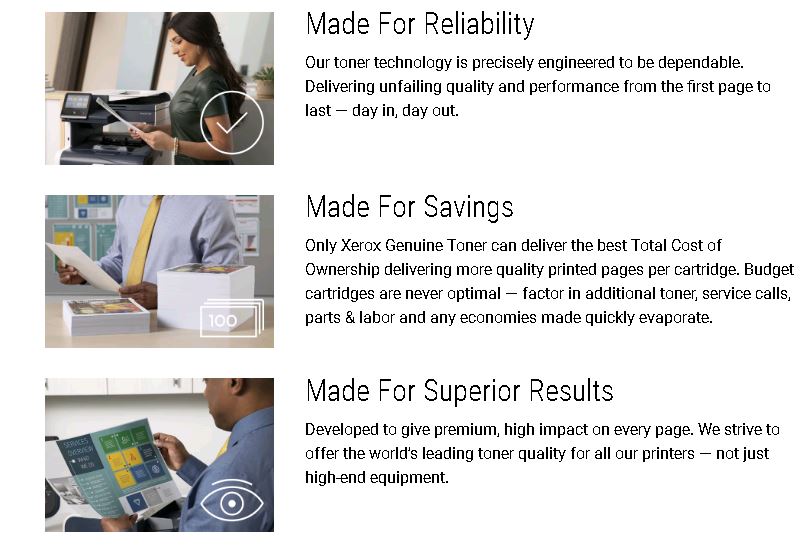 Made For Reliability

Our toner technology is precisely engineered to be dependable. Delivering unfailing quality and performance from the first page to last — day in, day out.

100

Made For Savings

Only Xerox Genuine Toner can deliver the best Total Cost of Ownership delivering more quality printed pages per cartridge. Budget cartridges are never optimal — factor in additional toner, service calls, parts & labor and any economies made quickly evaporate.

SERVICES OVERVIEW

Made For Superior Results

Developed to give premium, high impact on every page. We strive to offer the world's leading toner quality for all our printers — not just high-end equipment.